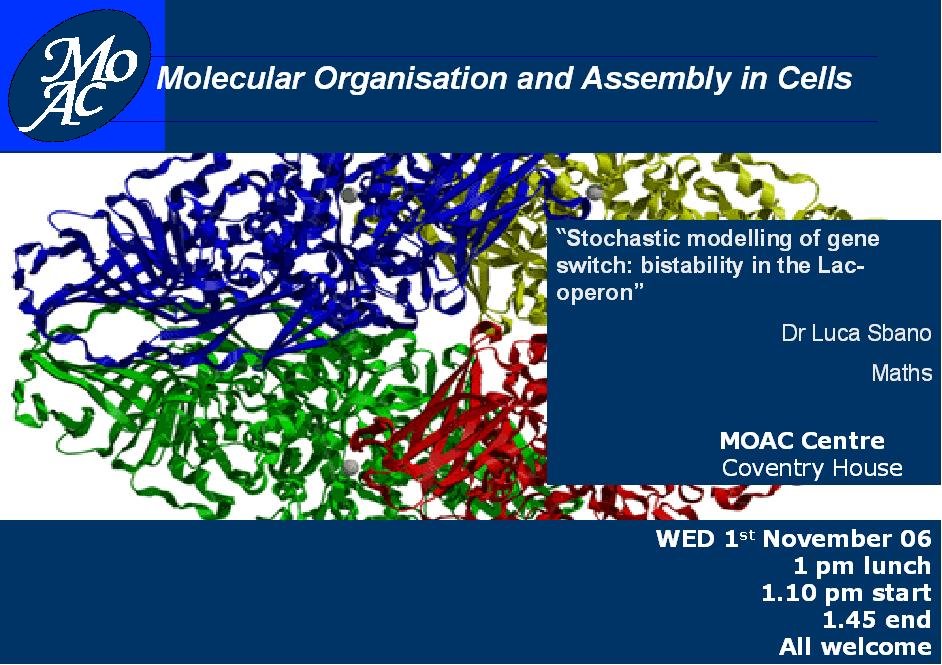 MoAC

Molecular Organisation and Assembly in Cells

"Stochastic modelling of gene switch: bistability in the Lac-operon"

Dr Luca Sbano

Maths

MOAC Centre
Coventry House

WED 1$^{st}$ November 06
1 pm lunch
1.10 pm start
1.45 end
All welcome